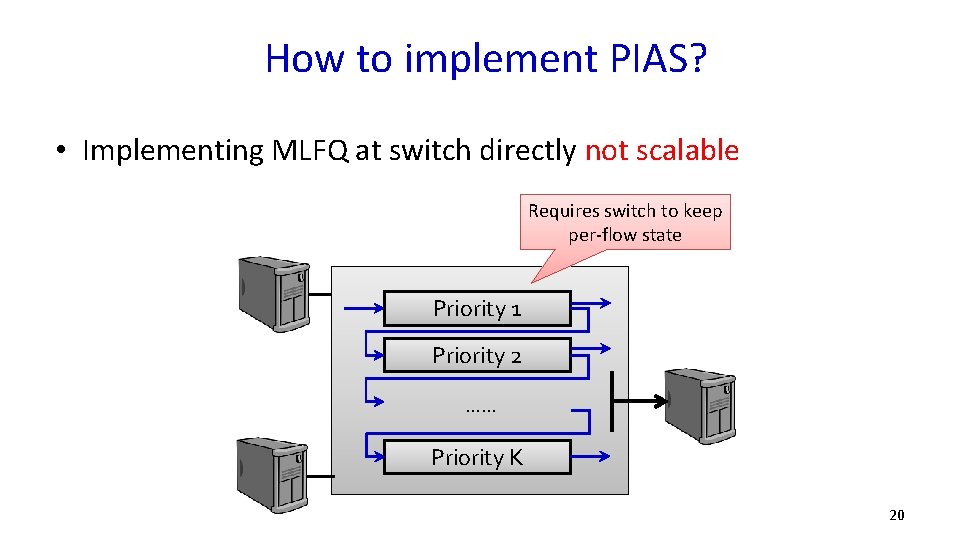 How to implement PIAS?

• Implementing MLFQ at switch directly not scalable

Requires switch to keep per-flow state

Priority 1

Priority 2

……

Priority K

20